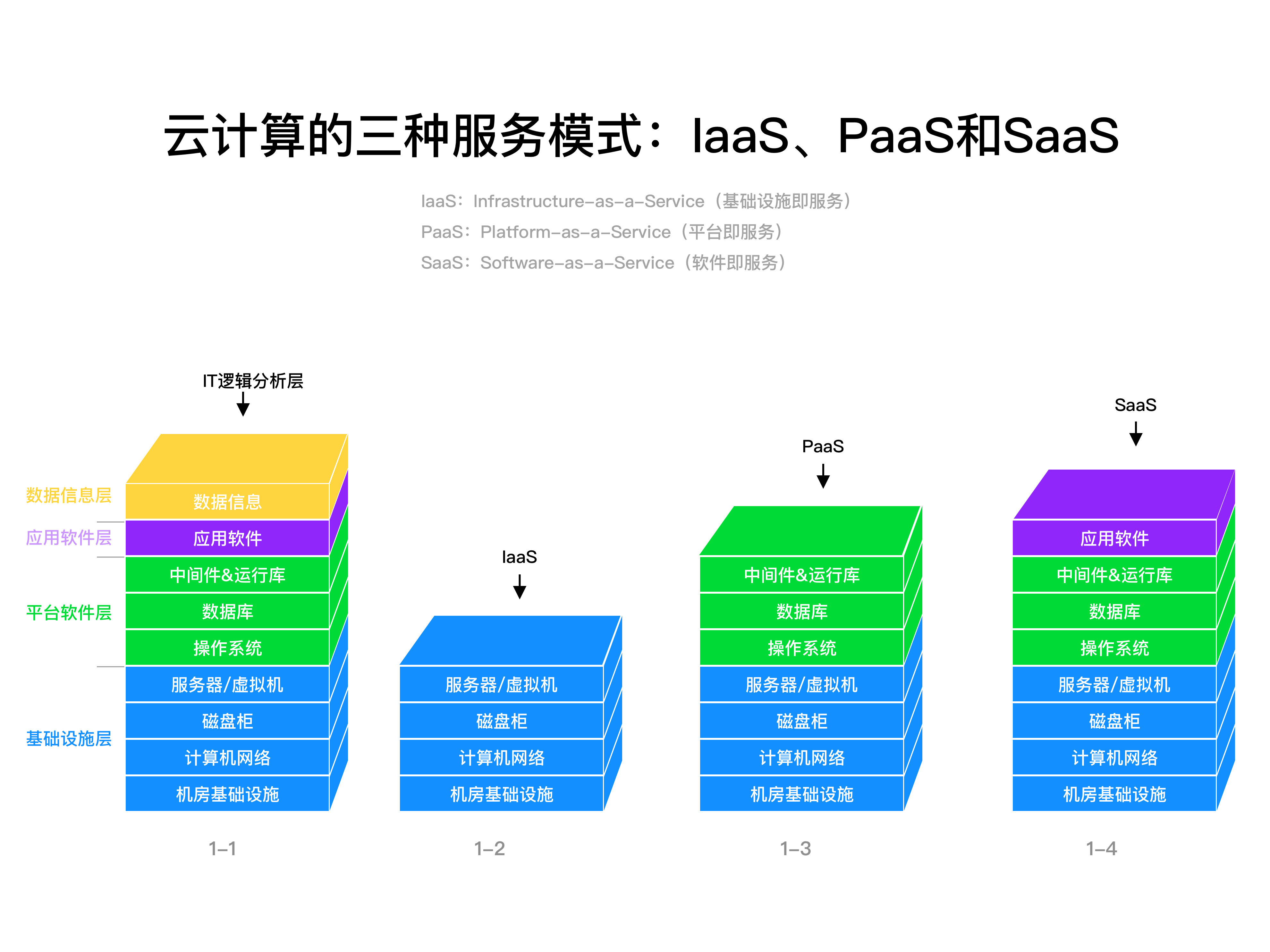 云计算的三种服务模式：IaaS、PaaS和SaaS

IaaS：Infrastructure-as-a-Service（基础设施即服务）
PaaS：Platform-as-a-Service（平台即服务）
SaaS：Software-as-a-Service（软件即服务）

IT逻辑分析层

数据信息层
应用软件层
平台软件层
基础设施层

数据信息
应用软件
中间件&运行库
数据库
操作系统
服务器/虚拟机
磁盘柜
计算机网络
机房基础设施

1-1

IaaS

服务器/虚拟机
磁盘柜
计算机网络
机房基础设施

1-2

PaaS

中间件&运行库
数据库
操作系统
服务器/虚拟机
磁盘柜
计算机网络
机房基础设施

1-3

SaaS

应用软件
中间件&运行库
数据库
操作系统
服务器/虚拟机
磁盘柜
计算机网络
机房基础设施

1-4